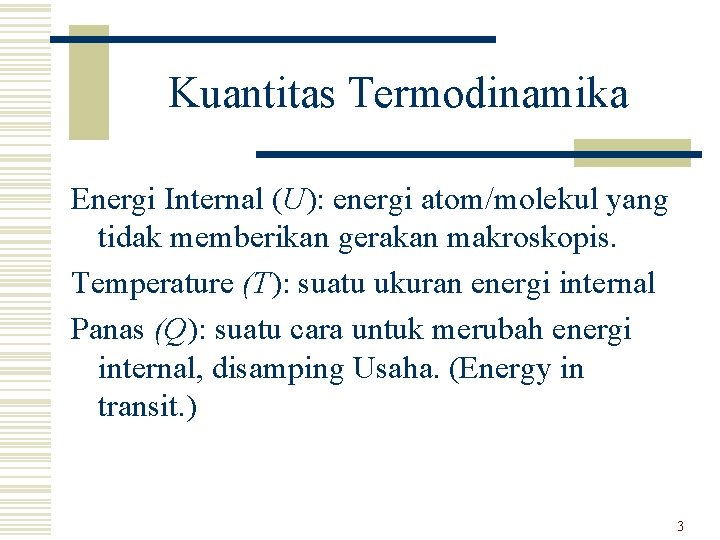 Kuantitas Termodinamika

Energi Internal ($U$): energi atom/molekul yang tidak memberikan gerakan makroskopis.

Temperature ($T$): suatu ukuran energi internal

Panas ($Q$): suatu cara untuk merubah energi internal, disamping Usaha. (Energy in transit.)

3